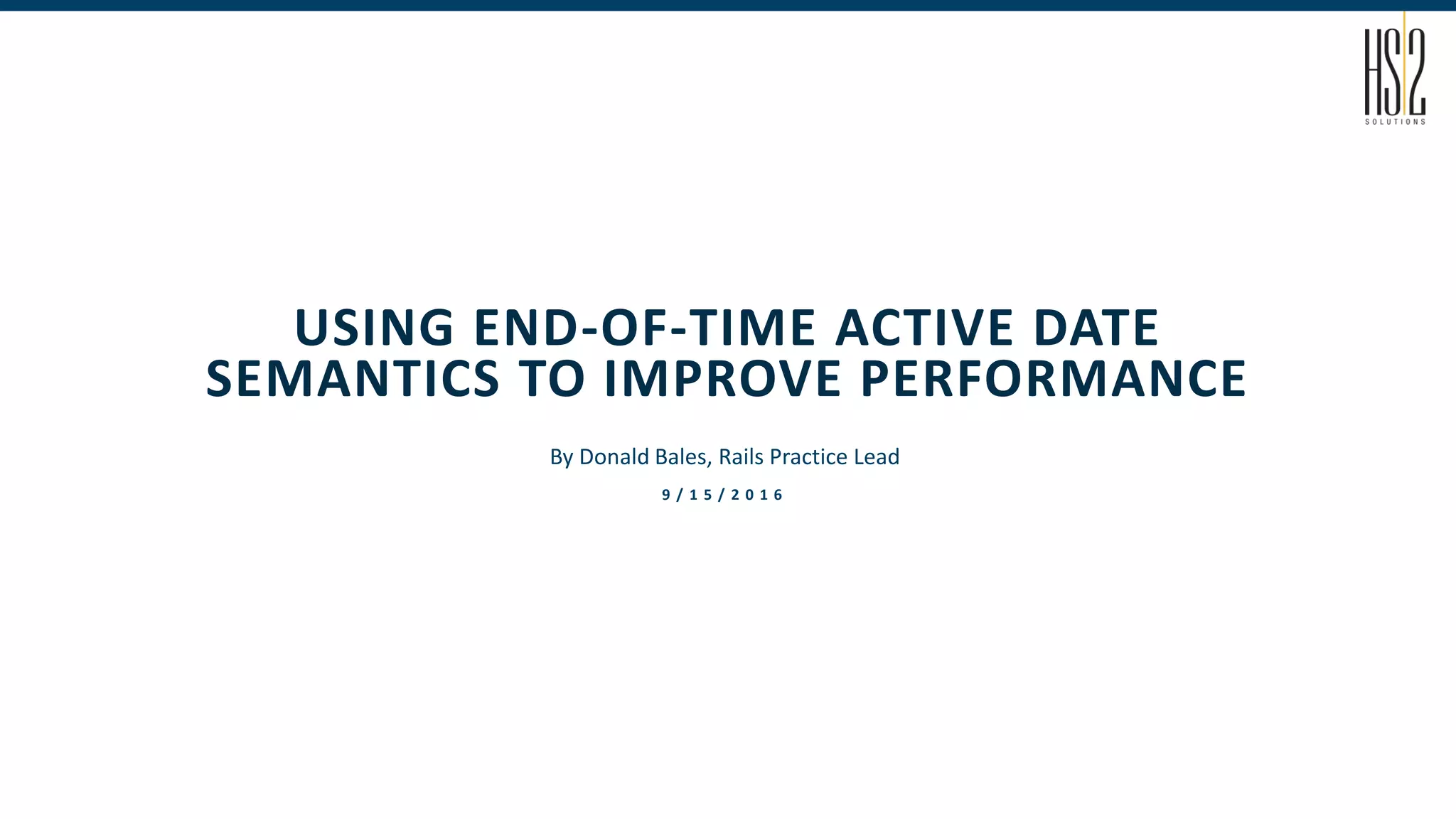 HS2
SOLUTIONS

USING END-OF-TIME ACTIVE DATE SEMANTICS TO IMPROVE PERFORMANCE

By Donald Bales, Rails Practice Lead

9/15/2016